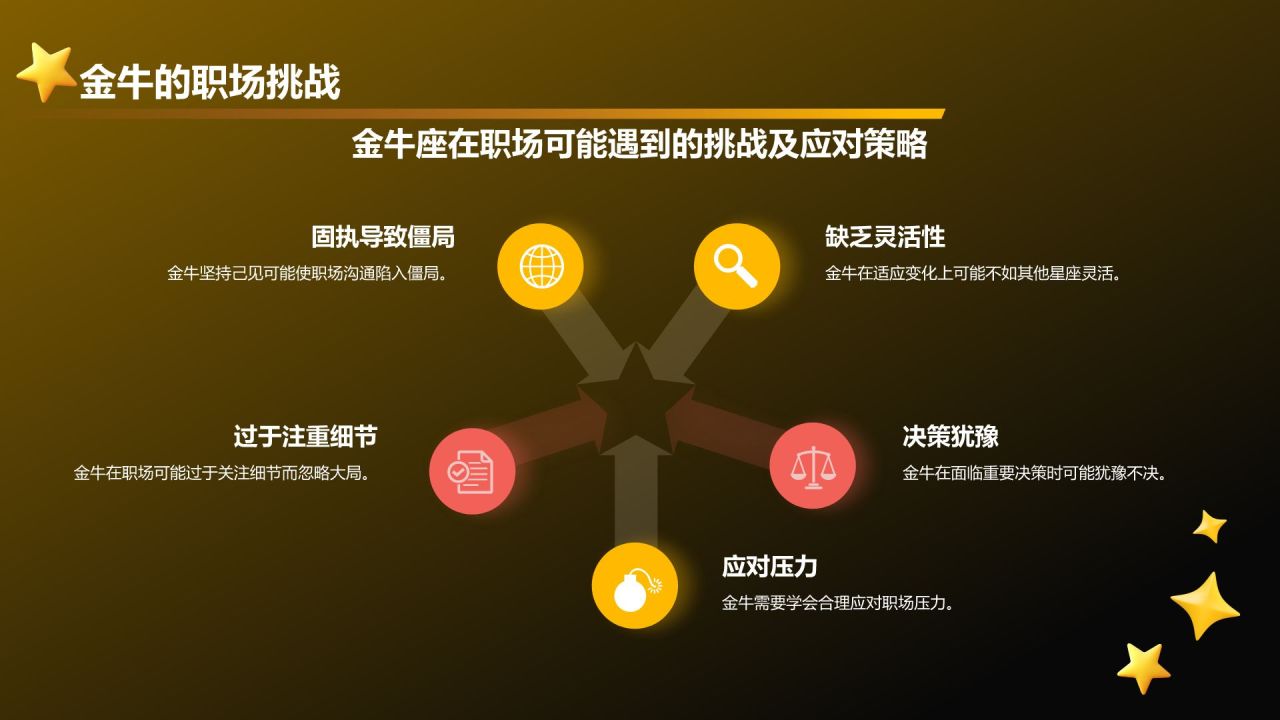 金牛的职场挑战

金牛座在职场可能遇到的挑战及应对策略

固执导致僵局

金牛坚持己见可能使职场沟通陷入僵局。

缺乏灵活性

金牛在适应变化上可能不如其他星座灵活。

过于注重细节

金牛在职场可能过于关注细节而忽略大局。

决策犹豫

金牛在面临重要决策时可能犹豫不决。

应对压力

金牛需要学会合理应对职场压力。